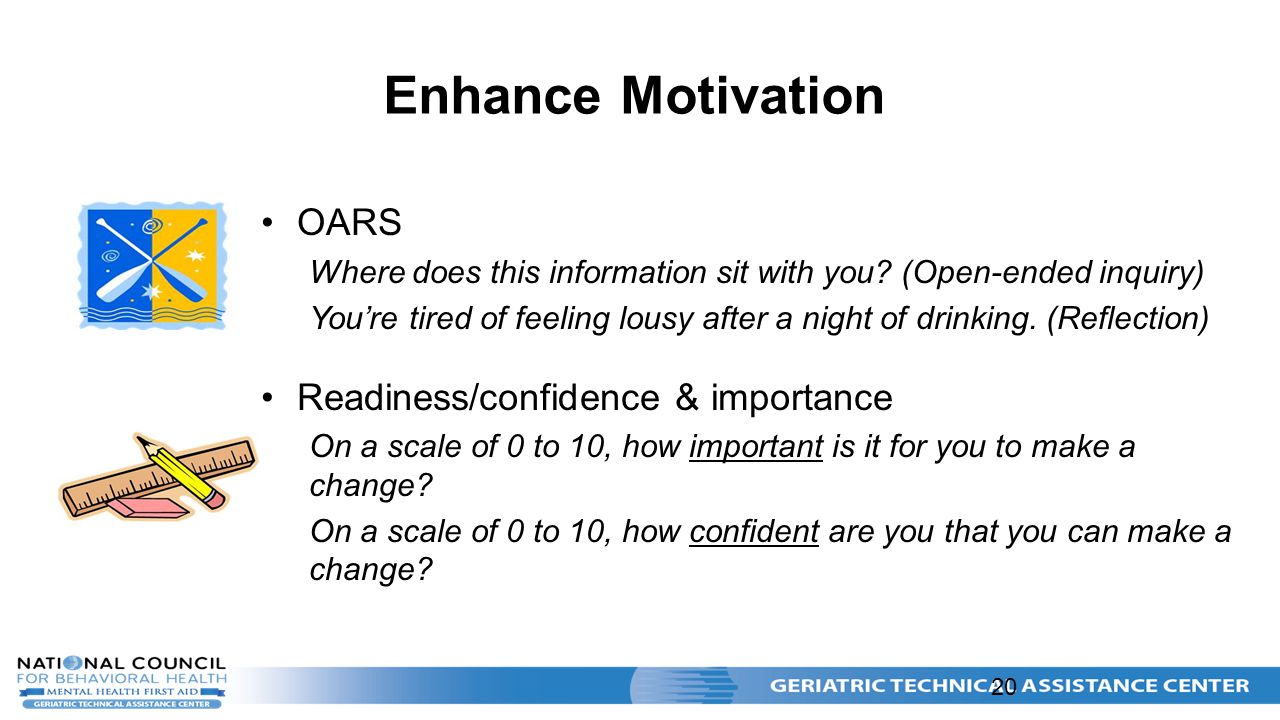 Enhance Motivation

• OARS

Where does this information sit with you? (Open-ended inquiry)

You're tired of feeling lousy after a night of drinking. (Reflection)

• Readiness/confidence & importance

On a scale of 0 to 10, how important is it for you to make a change?

On a scale of 0 to 10, how confident are you that you can make a change?

NATIONAL COUNCIL FOR BEHAVIORAL HEALTH
MENTAL HEALTH FIRST AID
GERIATRIC TECHNICAL ASSISTANCE CENTER

GERIATRIC TECHNICAL ASSISTANCE CENTER

20